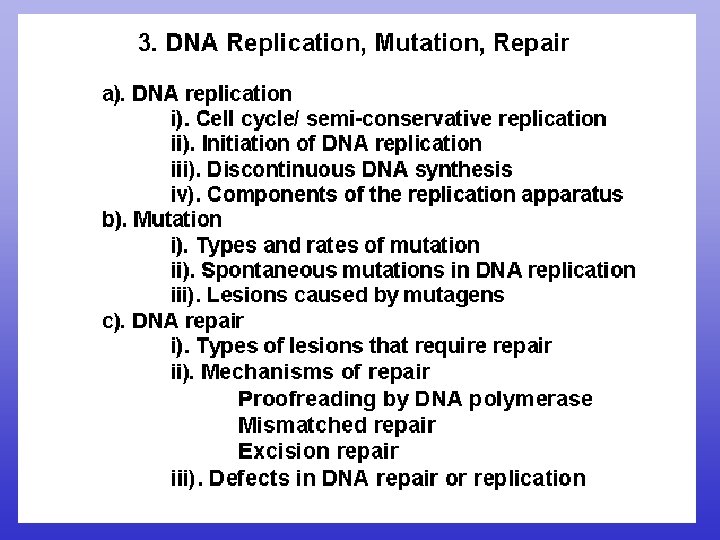 3. DNA Replication, Mutation, Repair

a). DNA replication
i). Cell cycle/ semi-conservative replication
ii). Initiation of DNA replication
iii). Discontinuous DNA synthesis
iv). Components of the replication apparatus
b). Mutation
i). Types and rates of mutation
ii). Spontaneous mutations in DNA replication
iii). Lesions caused by mutagens
c). DNA repair
i). Types of lesions that require repair
ii). Mechanisms of repair
Proofreading by DNA polymerase
Mismatched repair
Excision repair
iii). Defects in DNA repair or replication